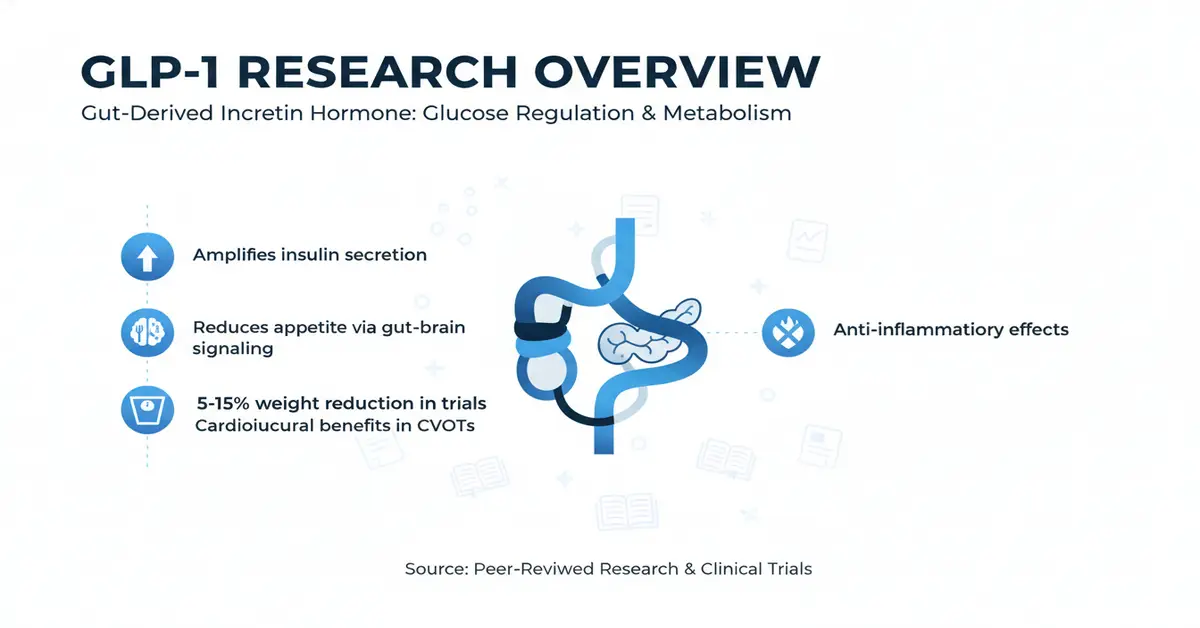 GLP-1 RESEARCH OVERVIEW

Gut-Derived Incretin Hormone: Glucose Regulation & Metabolism

Amplifies insulin secretion

Reduces appetite via gut-brain signaling

5-15% weight reduction in trials
Cardioiucural benefits in CVOTs

Anti-inflammatiory effects

Source: Peer-Reviwed Research & Clinical Trials